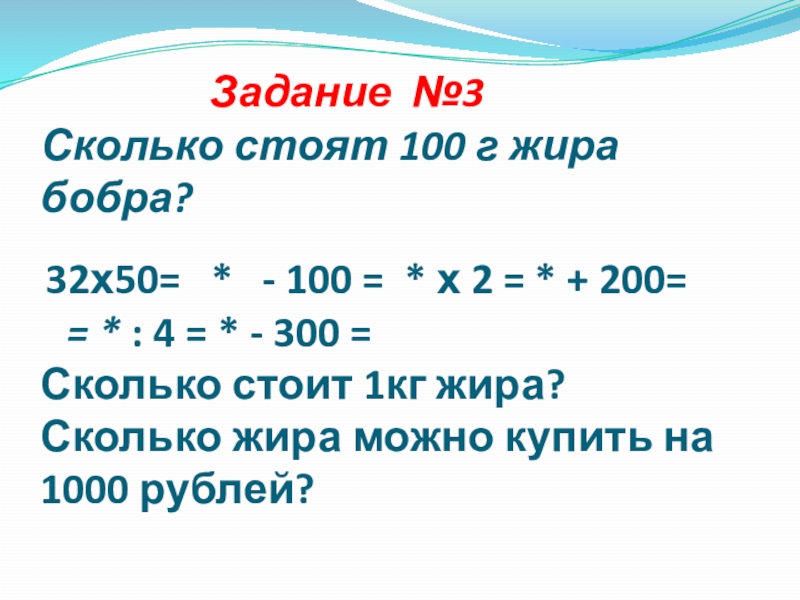 Задание №3
Сколько стоят 100 г жира бобра?

32х50= * - 100 = * х 2 = * + 200=
= * : 4 = * - 300 =
Сколько стоит 1кг жира?
Сколько жира можно купить на 1000 рублей?